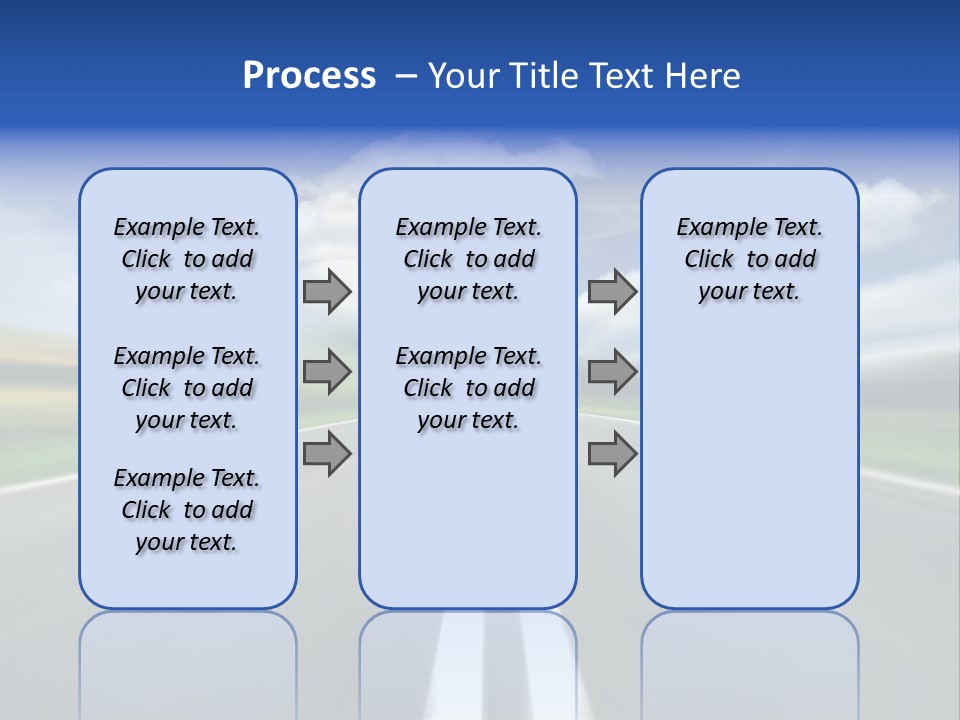 Process – Your Title Text Here

Example Text. Click to add your text.

Example Text. Click to add your text.

Example Text. Click to add your text.

Example Text. Click to add your text.

Example Text. Click to add your text.

Example Text. Click to add your text.